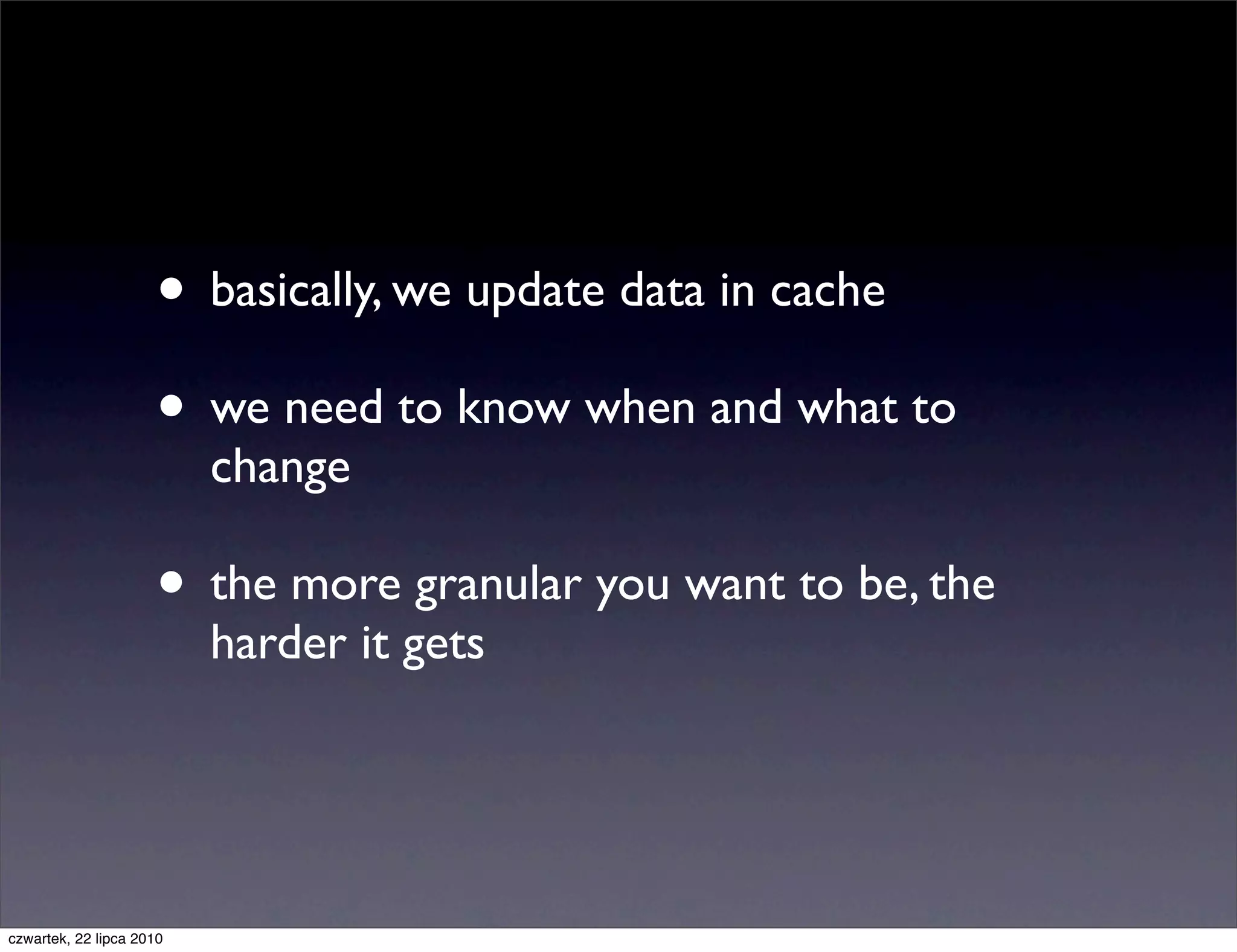 • basically, we update data in cache

• we need to know when and what to change

• the more granular you want to be, the harder it gets

czwartek, 22 lipca 2010